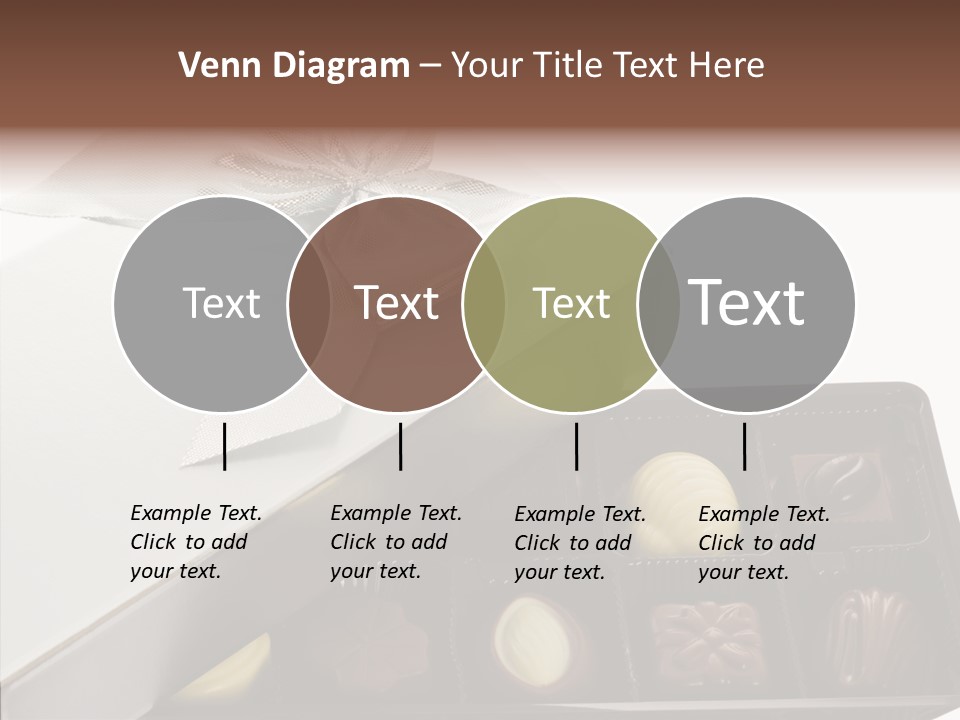 Venn Diagram – Your Title Text Here

Text

Text

Text

Text

Example Text. Click to add your text.

Example Text. Click to add your text.

Example Text. Click to add your text.

Example Text. Click to add your text.